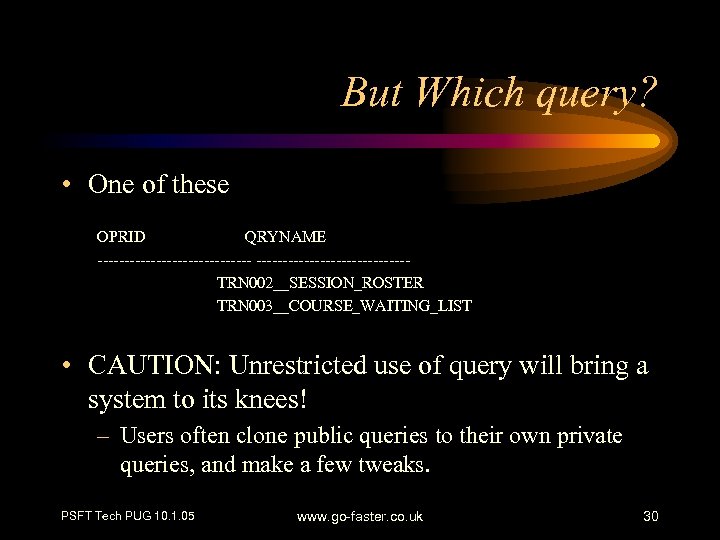 But Which query?

• One of these

OPRID QRYNAME
---------------------------- ----------------------------
TRN002__SESSION_ROSTER
TRN003__COURSE_WAITING_LIST

• CAUTION: Unrestricted use of query will bring a system to its knees!
– Users often clone public queries to their own private queries, and make a few tweaks.

PSFT Tech PUG 10.1.05
www.go-faster.co.uk
30